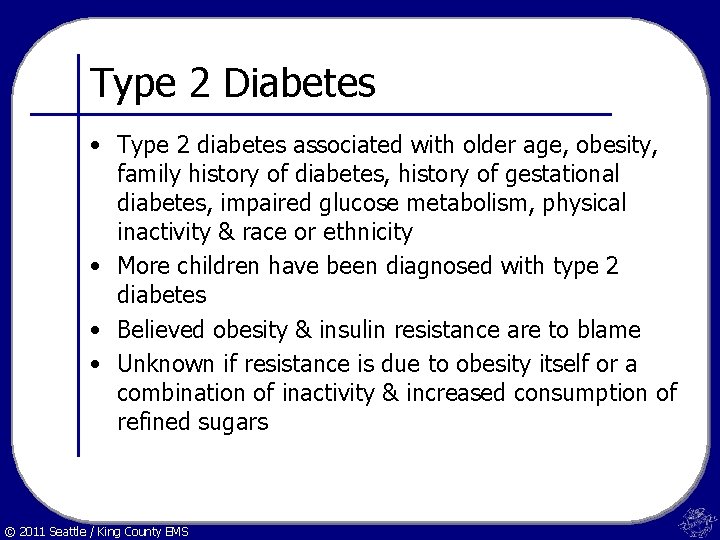 Type 2 Diabetes

• Type 2 diabetes associated with older age, obesity, family history of diabetes, history of gestational diabetes, impaired glucose metabolism, physical inactivity & race or ethnicity
• More children have been diagnosed with type 2 diabetes
• Believed obesity & insulin resistance are to blame
• Unknown if resistance is due to obesity itself or a combination of inactivity & increased consumption of refined sugars

© 2011 Seattle / King County EMS